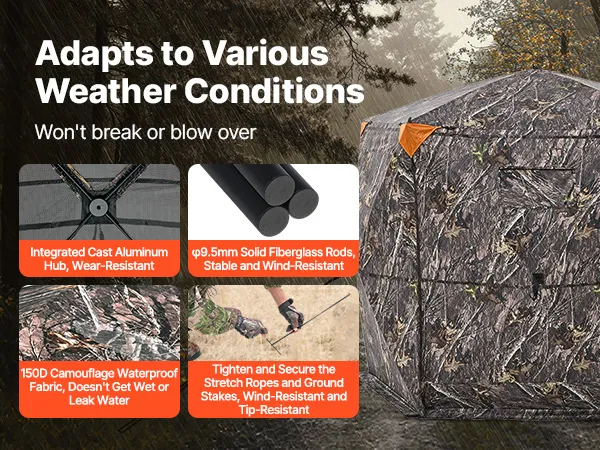 Adapts to Various Weather Conditions

Won't break or blow over

Integrated Cast Aluminum Hub, Wear-Resistant

φ9.5mm Solid Fiberglass Rods, Stable and Wind-Resistant

150D Camouflage Waterproof Fabric, Doesn't Get Wet or Leak Water

Tighten and Secure the Stretch Ropes and Ground Stakes, Wind-Resistant and Tip-Resistant